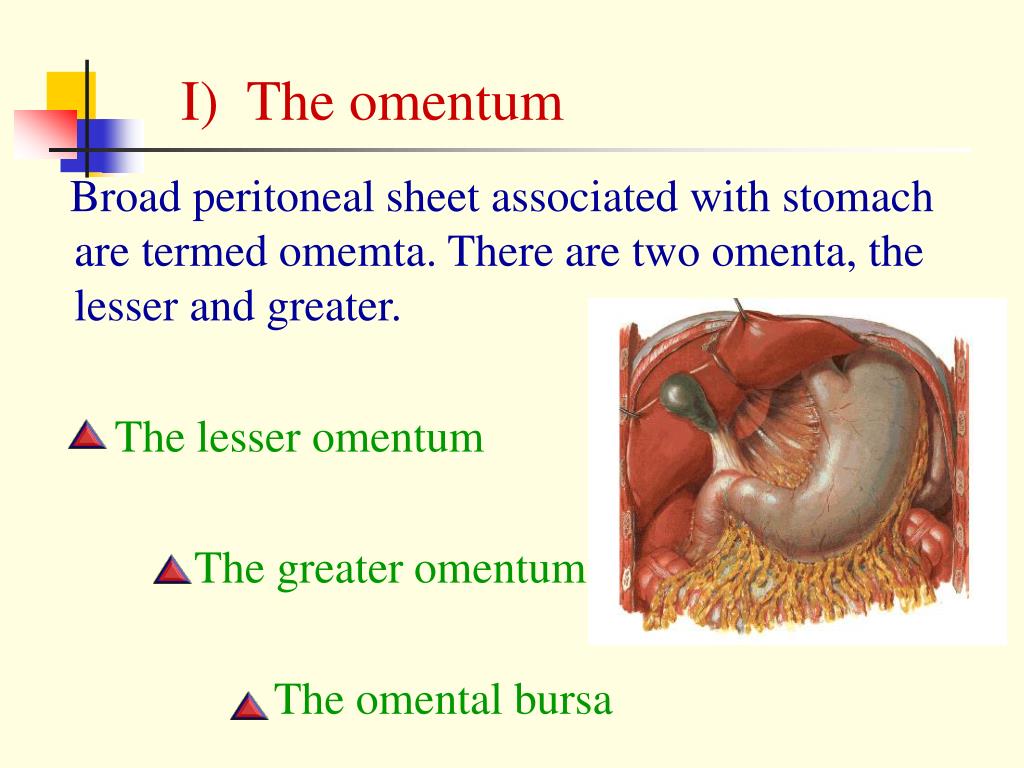 I) The omentum

Broad peritoneal sheet associated with stomach are termed omemta. There are two omenta, the lesser and greater.

The lesser omentum

The greater omentum

The omental bursa